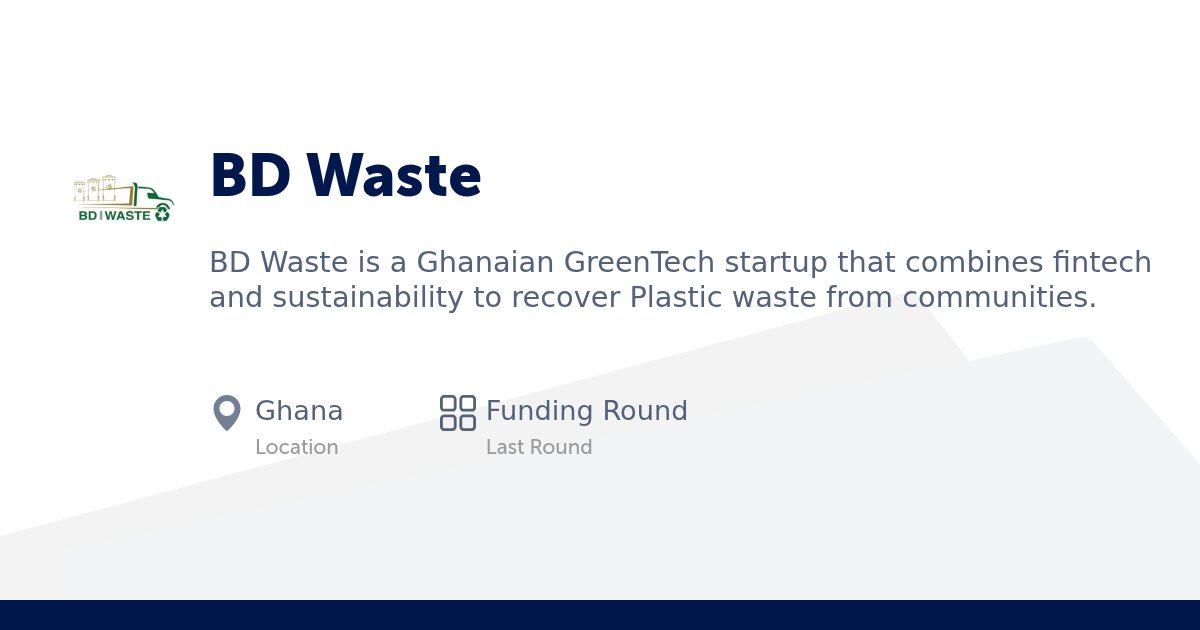 BD | WASTE

BD Waste

BD Waste is a Ghanaian GreenTech startup that combines fintech and sustainability to recover Plastic waste from communities.

Ghana
Location

Funding Round
Last Round